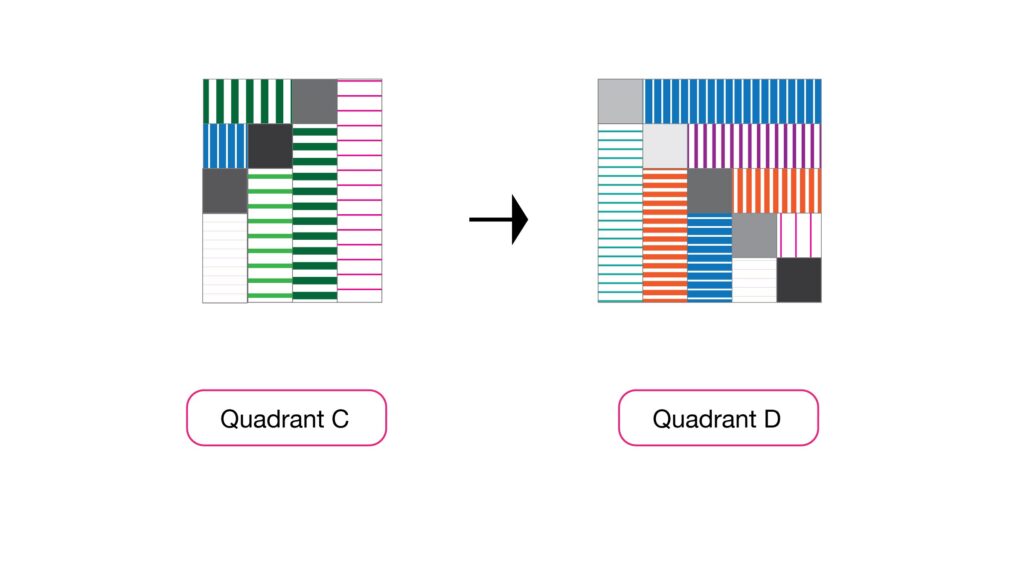 Quadrant C

Quadrant D